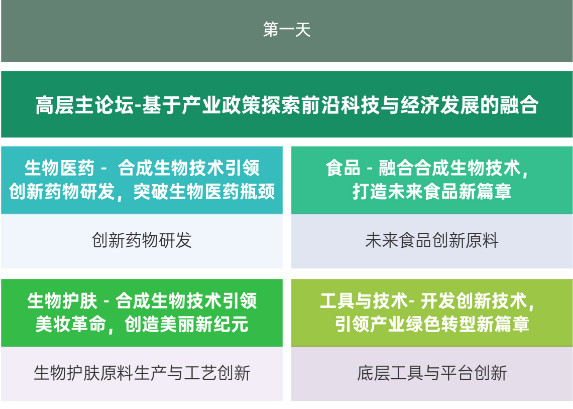 第一天

高层主论坛-基于产业政策探索前沿科技与经济发展的融合

生物医药 - 合成生物技术引领创新药物研发，突破生物医药瓶颈

创新药物研发

食品 - 融合合成生物技术，打造未来食品新篇章

未来食品创新原料

生物护肤 - 合成生物技术引领美妆革命，创造美丽新纪元

生物护肤原料生产与工艺创新

工具与技术- 开发创新技术，引领产业绿色转型新篇章

底层工具与平台创新